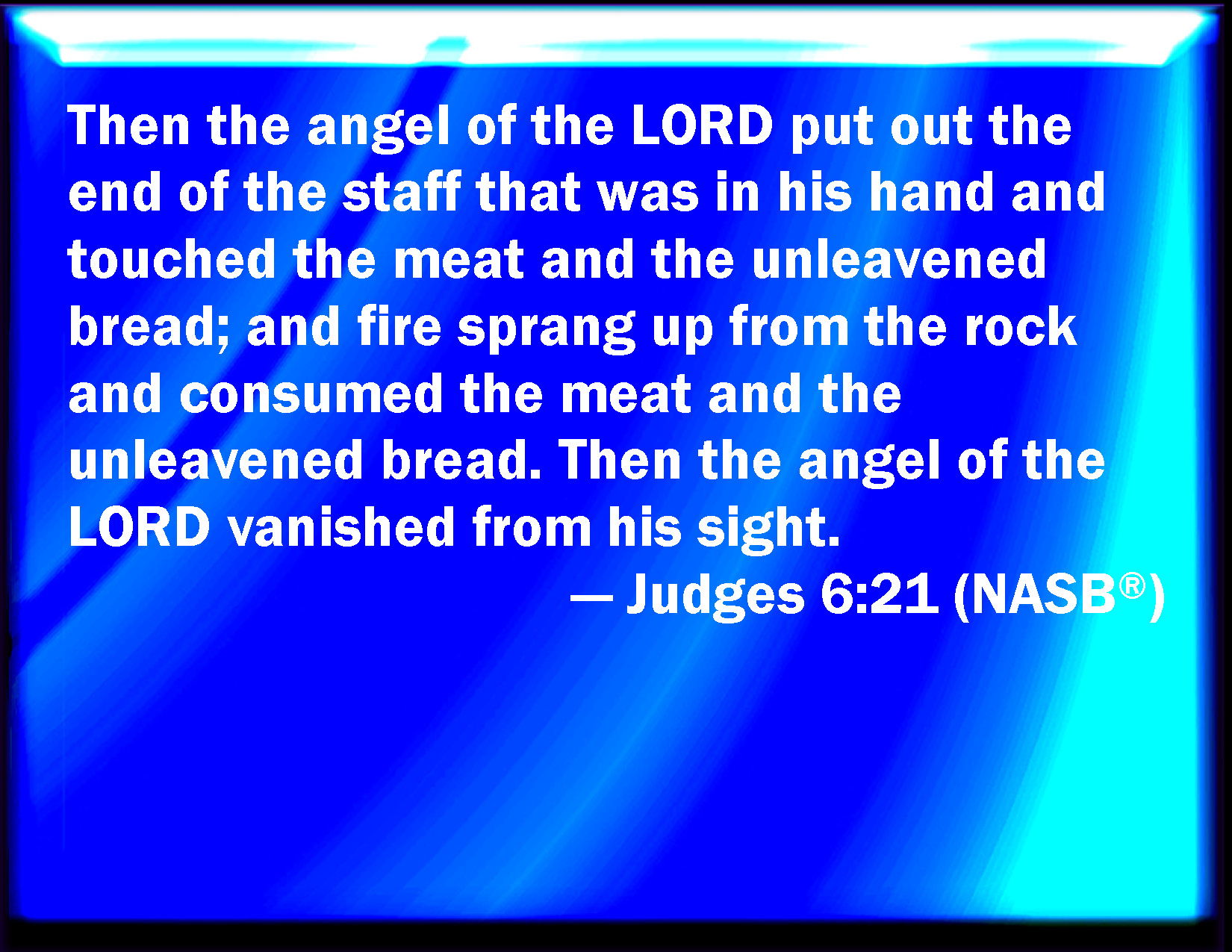 Then the angel of the LORD put out the end of the staff that was in his hand and touched the meat and the unleavened bread; and fire sprang up from the rock and consumed the meat and the unleavened bread. Then the angel of the LORD vanished from his sight.

— Judges 6:21 (NASB®)